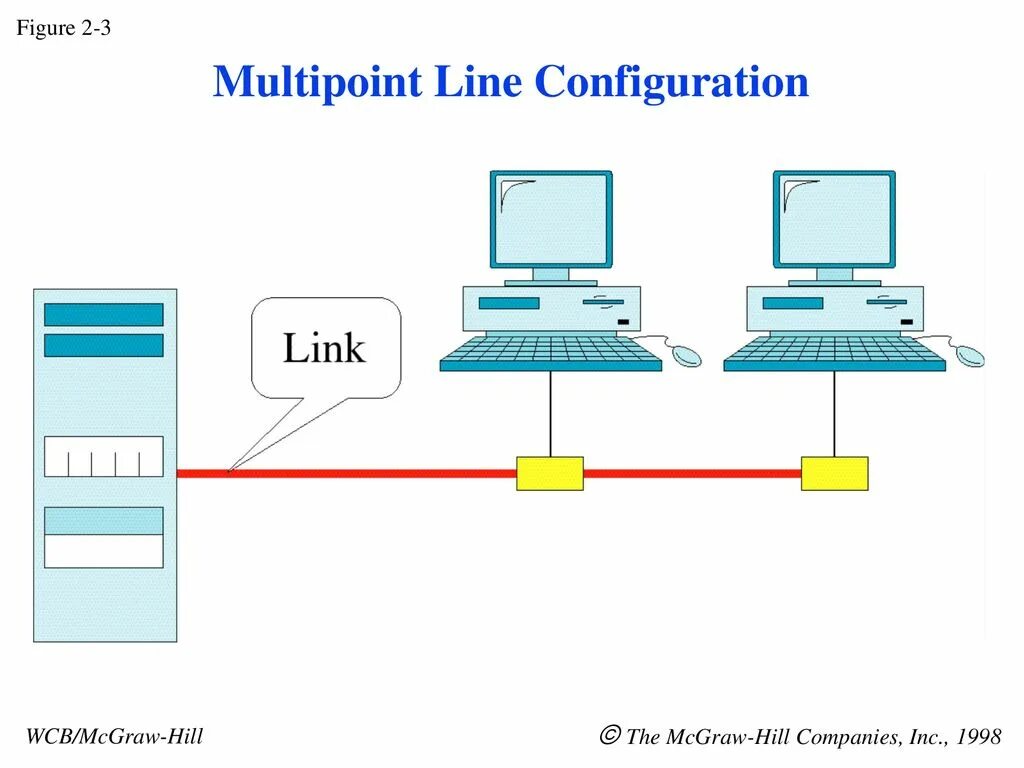 Figure 2-3

Multipoint Line Configuration

Link

WCB/McGraw-Hill

© The McGraw-Hill Companies, Inc., 1998